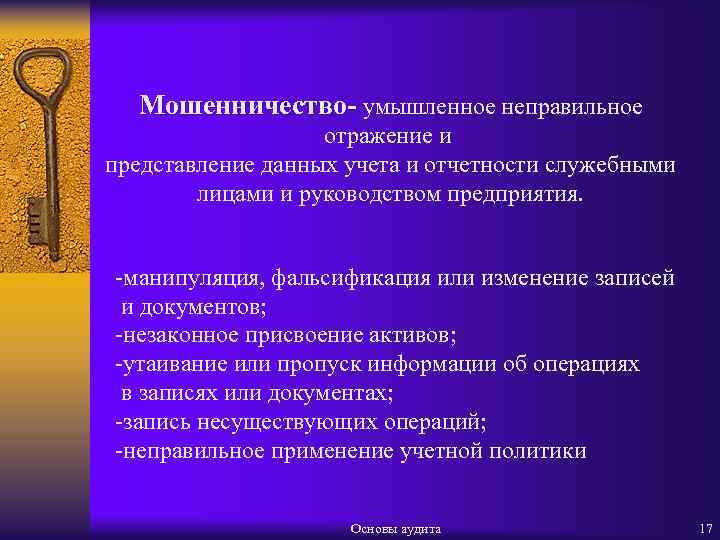 Мошенничество- умышленное неправильное отражение и представление данных учета и отчетности служебными лицами и руководством предприятия.

-манипуляция, фальсификация или изменение записей и документов;
-незаконное присвоение активов;
-утаивание или пропуск информации об операциях в записях или документах;
-запись несуществующих операций;
-неправильное применение учетной политики

Основы аудита

17